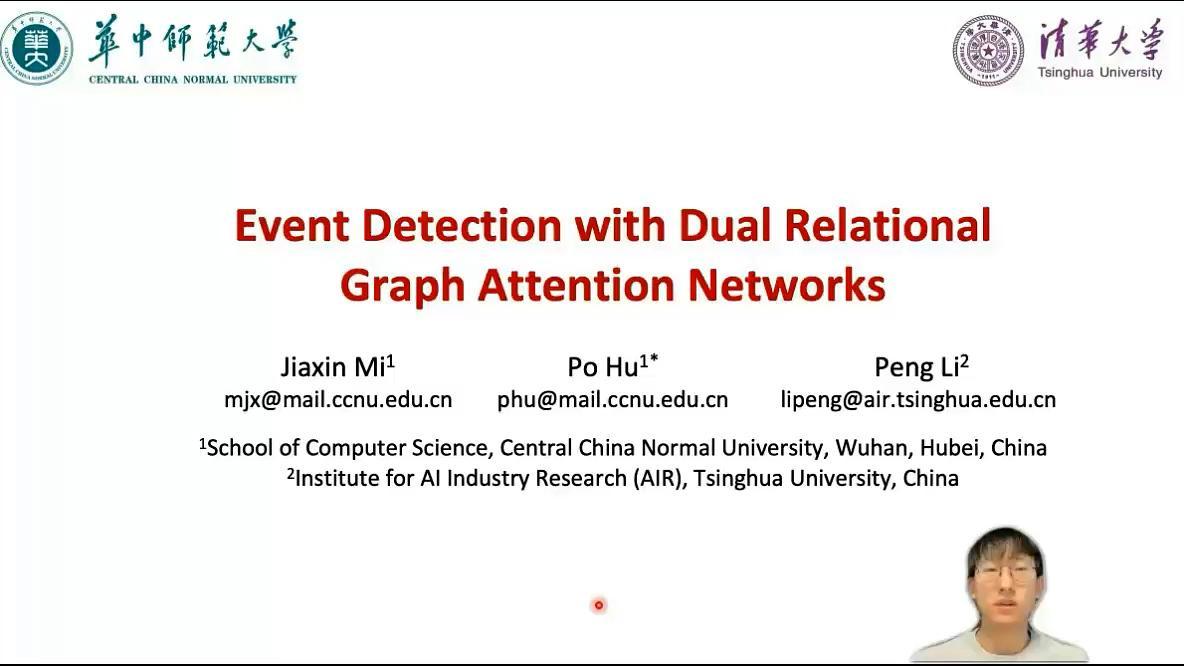 華中師範大學
CENTRAL CHINA NORMAL UNIVERSITY

清華大學
Tsinghua University

Event Detection with Dual Relational Graph Attention Networks

Jiaxin Mi$^1$
mjx@mail.ccnu.edu.cn

Po Hu$^{1*}$
phu@mail.ccnu.edu.cn

Peng Li$^2$
lipeng@air.tsinghua.edu.cn

$^1$School of Computer Science, Central China Normal University, Wuhan, Hubei, China
$^2$Institute for AI Industry Research (AIR), Tsinghua University, China